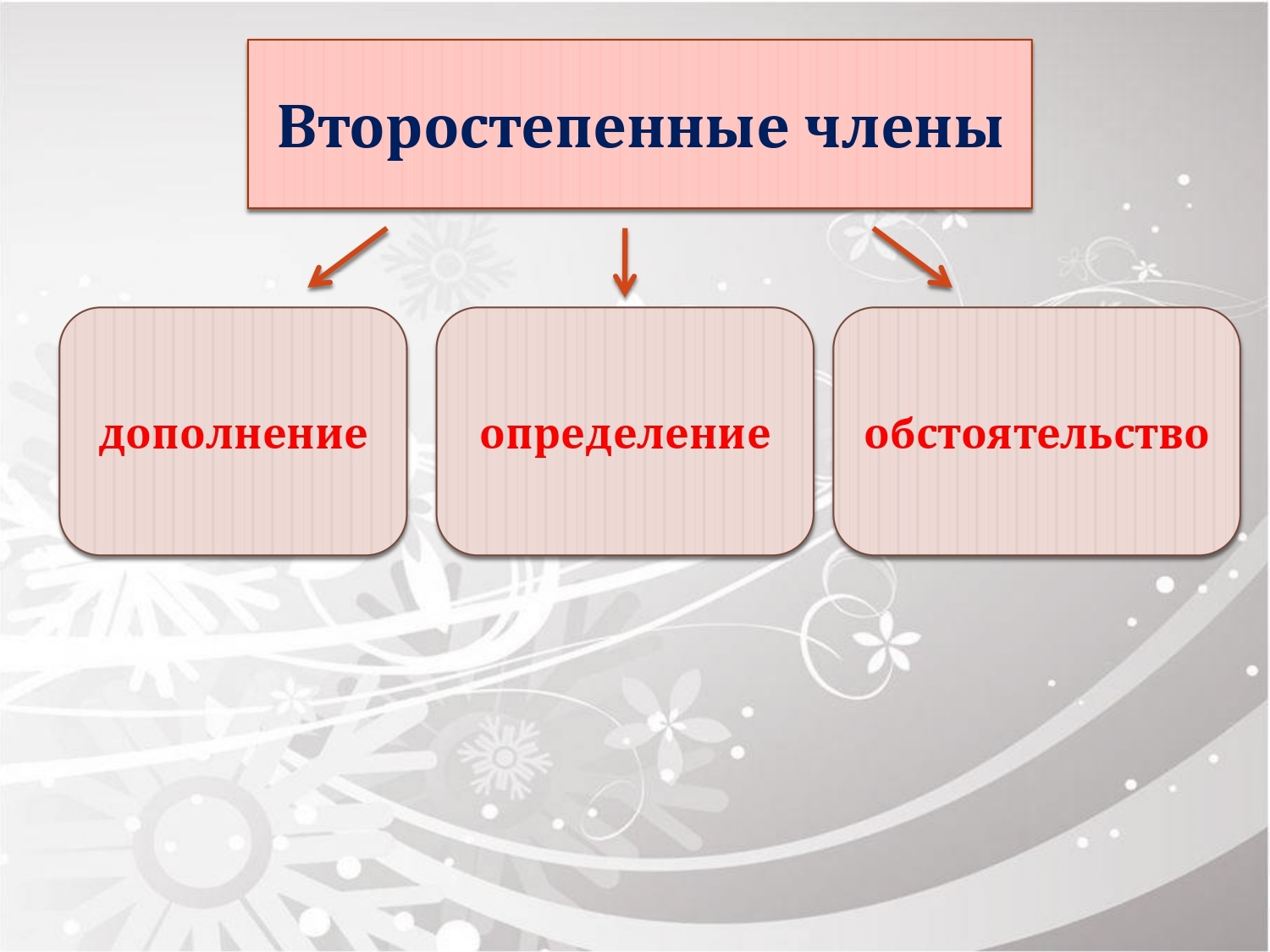 Второстепенные члены

дополнение

определение

обстоятельство